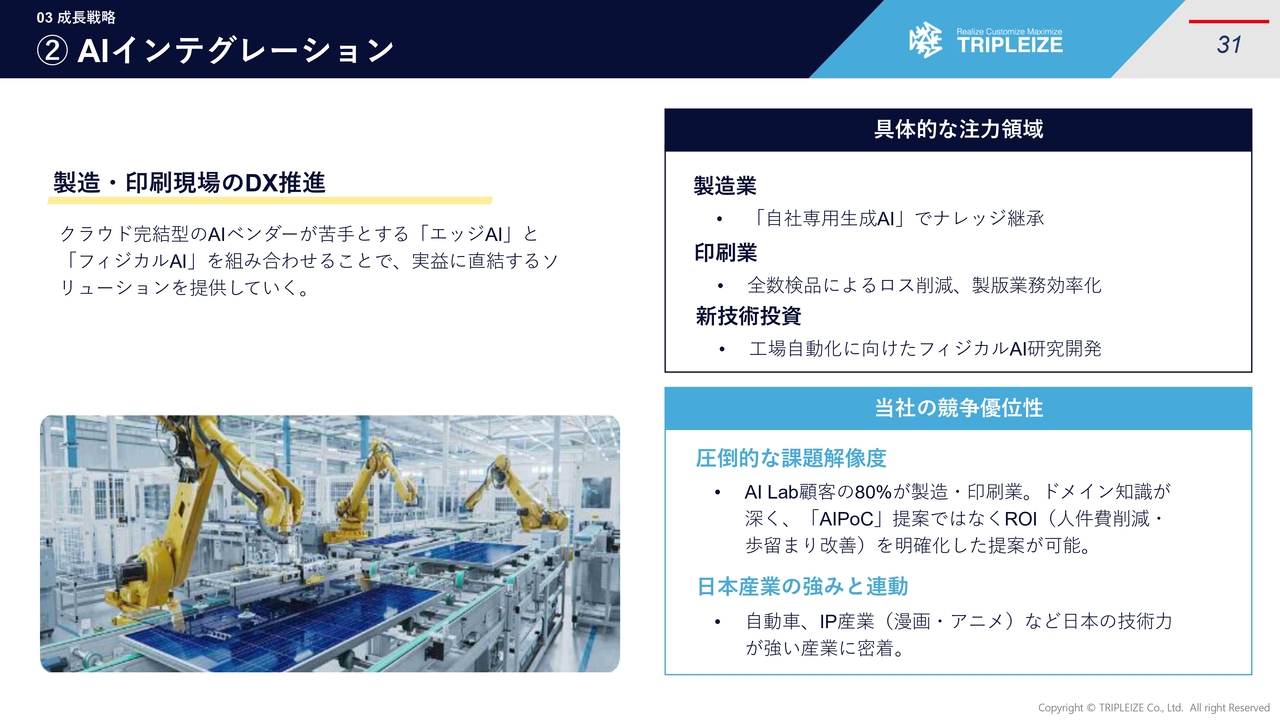 03 成長戦略
② AIインテグレーション

Realize Customize Maximize
TRIPLEIZE

31

製造・印刷現場のDX推進

クラウド完結型のAIベンダーが苦手とする「エッジAI」と「フィジカルAI」を組み合わせることで、実益に直結するソリューションを提供していく。

具体的な注力領域

製造業
• 「自社専用生成AI」でナレッジ継承

印刷業
• 全数検品によるロス削減、製版業務効率化

新技術投資
• 工場自動化に向けたフィジカルAI研究開発

当社の競争優位性

圧倒的な課題解像度
• AI Lab顧客の80%が製造・印刷業。ドメイン知識が深く、「AIPoC」提案ではなくROI（人件費削減・歩留まり改善）を明確化した提案が可能。

日本産業の強みと連動
• 自動車、IP産業（漫画・アニメ）など日本の技術力が強い産業に密着。

Copyright © TRIPLEIZE Co., Ltd. All right Reserved